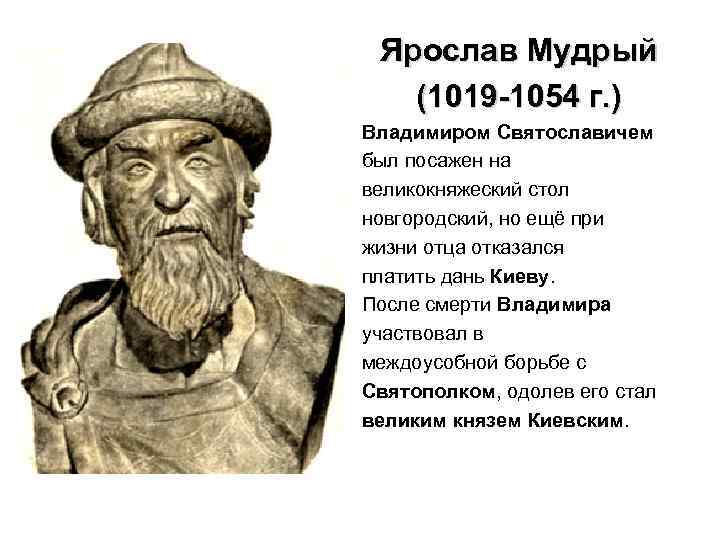 Ярослав Мудрый
(1019-1054 г.)

Владимиром Святославичем был посажен на великокняжеский стол новгородский, но ещё при жизни отца отказался платить дань Киеву. После смерти Владимира участвовал в междоусобной борьбе с Святополком, одолев его стал великим князем Киевским.